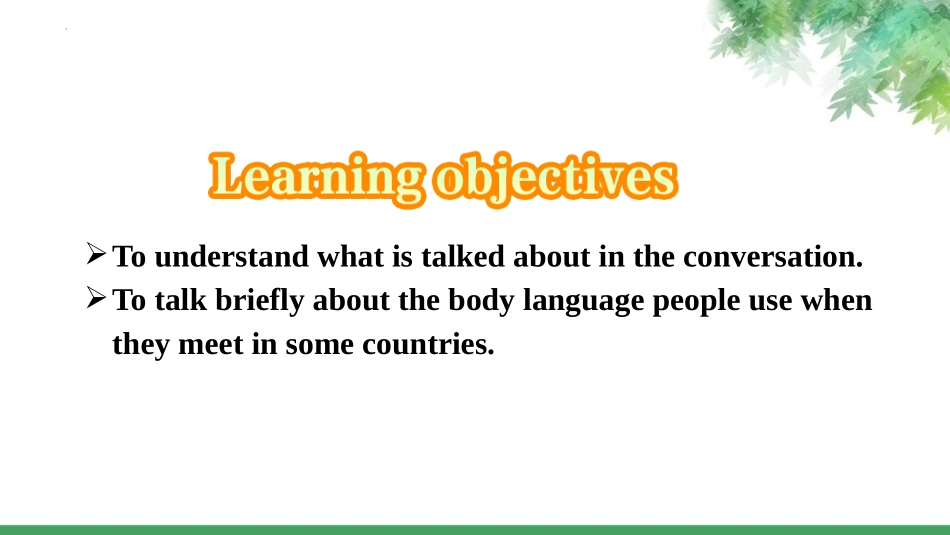 Learning objectives

➢ To understand what is talked about in the conversation.

➢ To talk briefly about the body language people use when they meet in some countries.